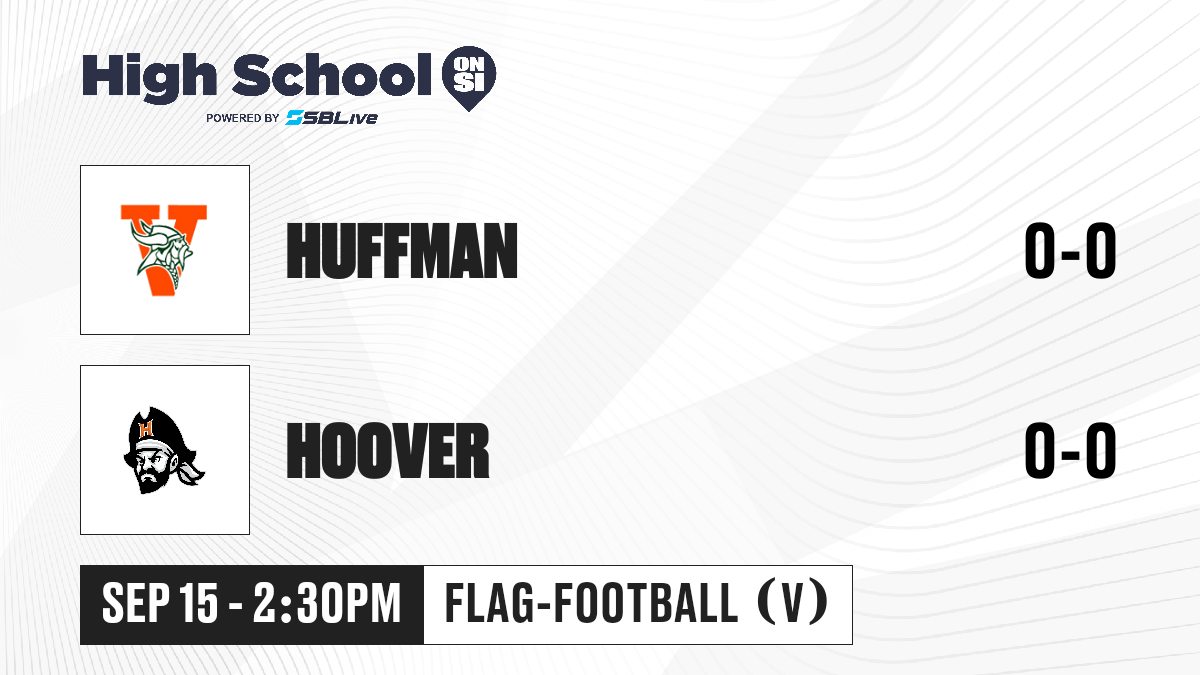 High School ON SI
POWERED BY SBLive

V

HUFFMAN

0-0

H

HOOVER

0-0

SEP 15 - 2:30PM

FLAG-FOOTBALL (V)